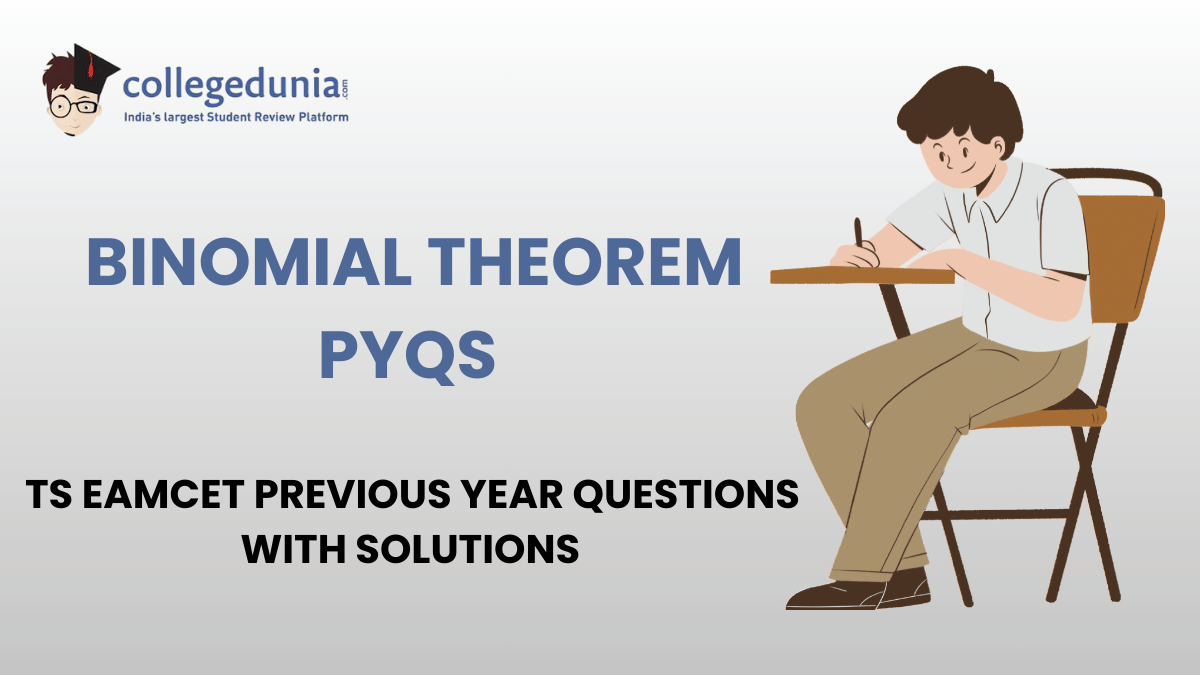 collegedunia.com
India's largest Student Review Platform

BINOMIAL THEOREM PYQS

TS EAMCET PREVIOUS YEAR QUESTIONS WITH SOLUTIONS